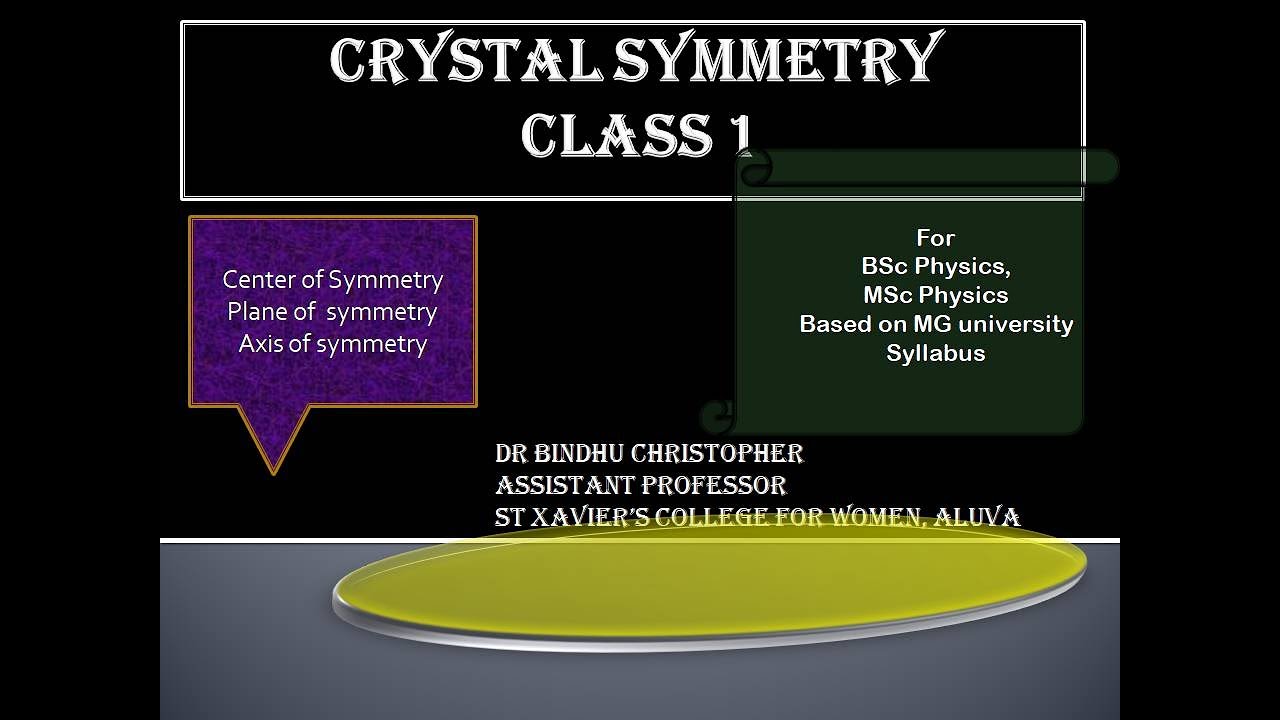 CRYSTAL SYMMETRY
CLASS 1

Center of Symmetry
Plane of symmetry
Axis of symmetry

For
BSc Physics,
MSc Physics
Based on MG university
Syllabus

DR BINDHU CHRISTOPHER
ASSISTANT PROFESSOR
ST XAVIER'S COLLEGE FOR WOMEN, ALUVA